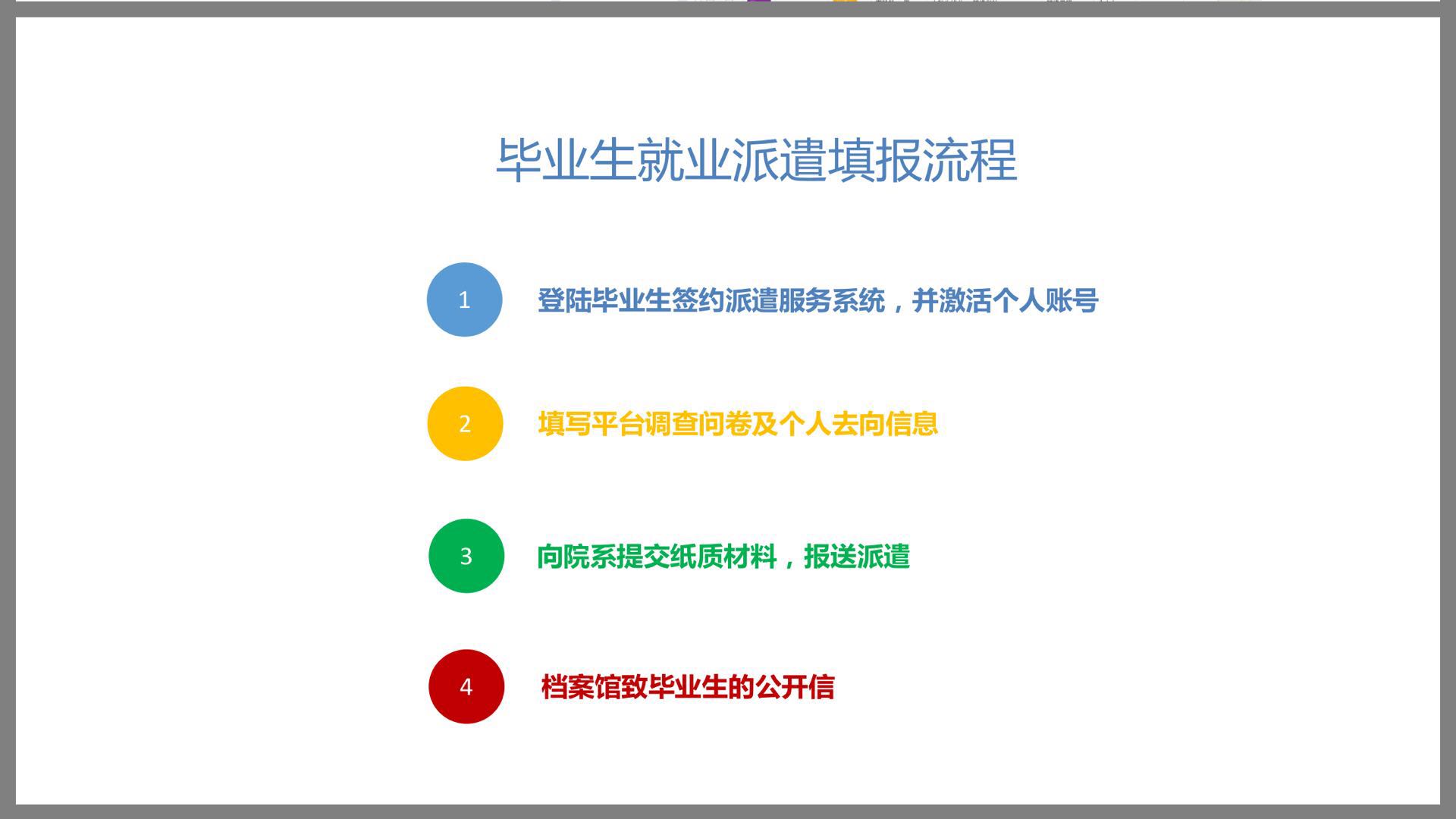 毕业生就业派遣填报流程

1 登陆毕业生签约派遣服务系统，并激活个人账号

2 填写平台调查问卷及个人去向信息

3 向院系提交纸质材料，报送派遣

4 档案馆致毕业生的公开信